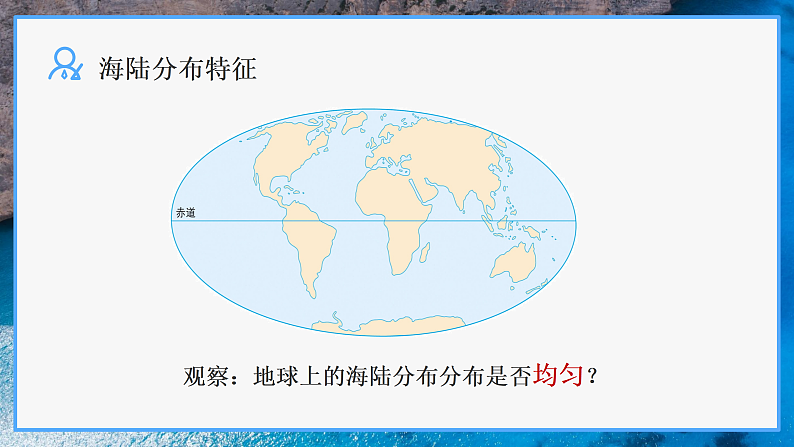 海陆分布特征

赤道

观察：地球上的海陆分布分布是否均匀？